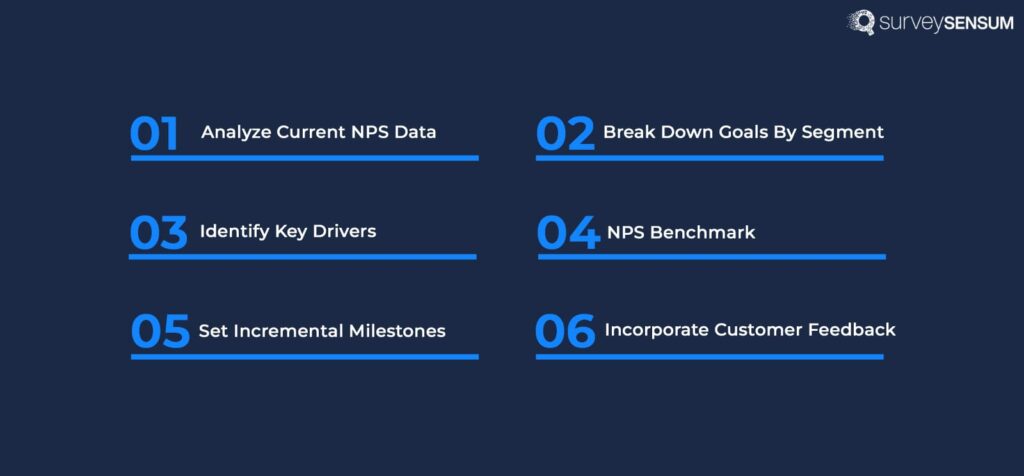 surveySENSUM

01 Analyze Current NPS Data

02 Break Down Goals By Segment

03 Identify Key Drivers

04 NPS Benchmark

05 Set Incremental Milestones

06 Incorporate Customer Feedback